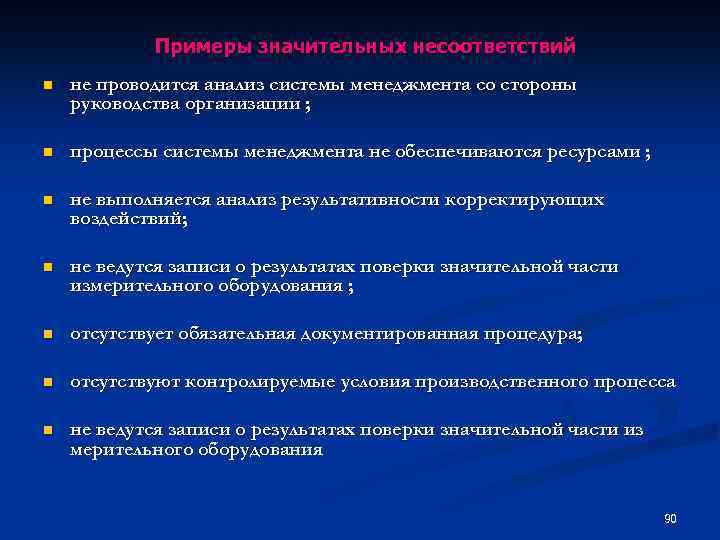 Примеры значительных несоответствий

- не проводится анализ системы менеджмента со стороны руководства организации ;

- процессы системы менеджмента не обеспечиваются ресурсами ;

- не выполняется анализ результативности корректирующих воздействий;

- не ведутся записи о результатах поверки значительной части измерительного оборудования ;

- отсутствует обязательная документированная процедура;

- отсутствуют контролируемые условия производственного процесса

- не ведутся записи о результатах поверки значительной части из мерительного оборудования

90